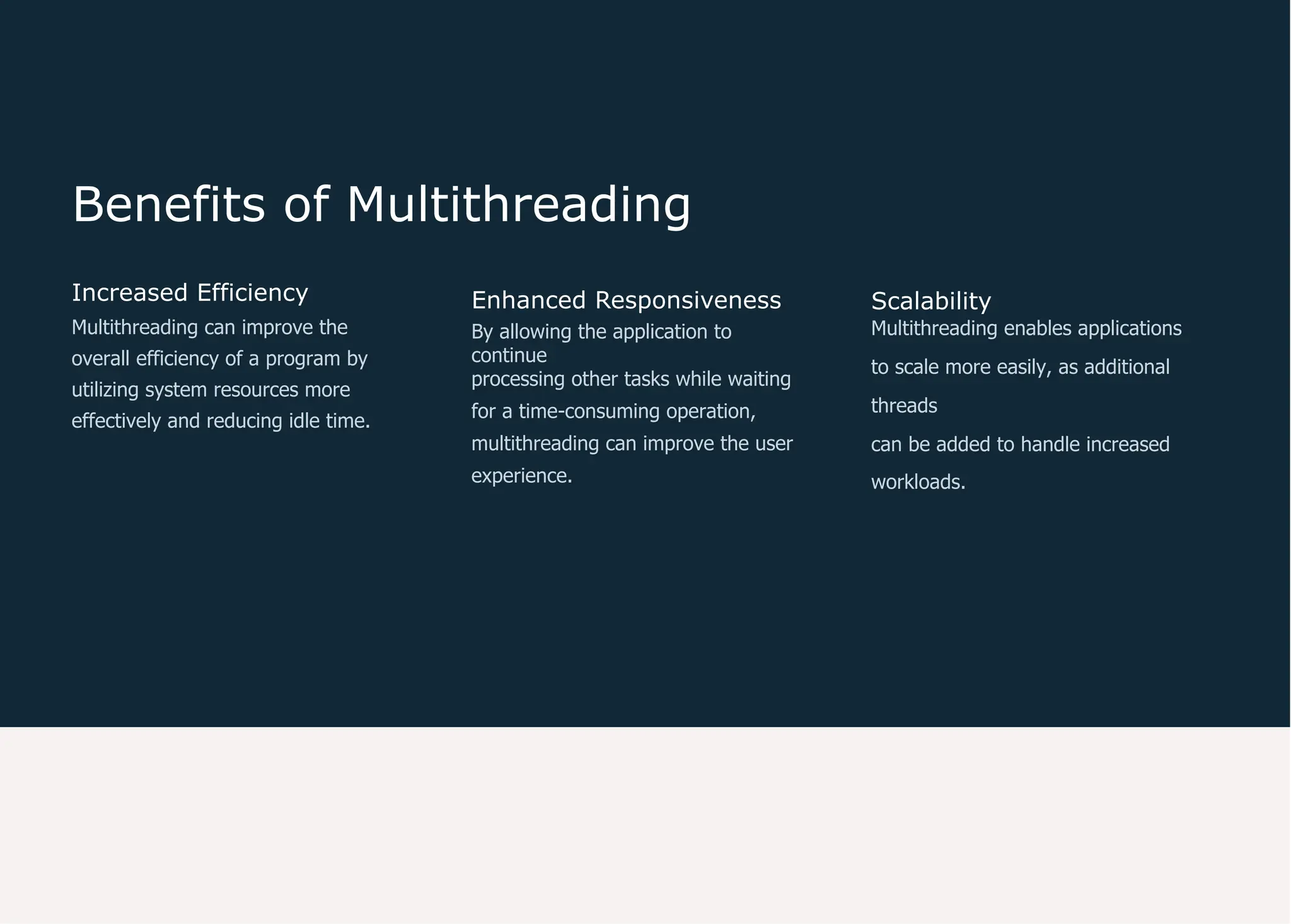 Benefits of Multithreading

Increased Efficiency

Multithreading can improve the overall efficiency of a program by utilizing system resources more effectively and reducing idle time.

Enhanced Responsiveness

By allowing the application to continue
processing other tasks while waiting for a time-consuming operation, multithreading can improve the user experience.

Scalability

Multithreading enables applications to scale more easily, as additional threads
can be added to handle increased workloads.